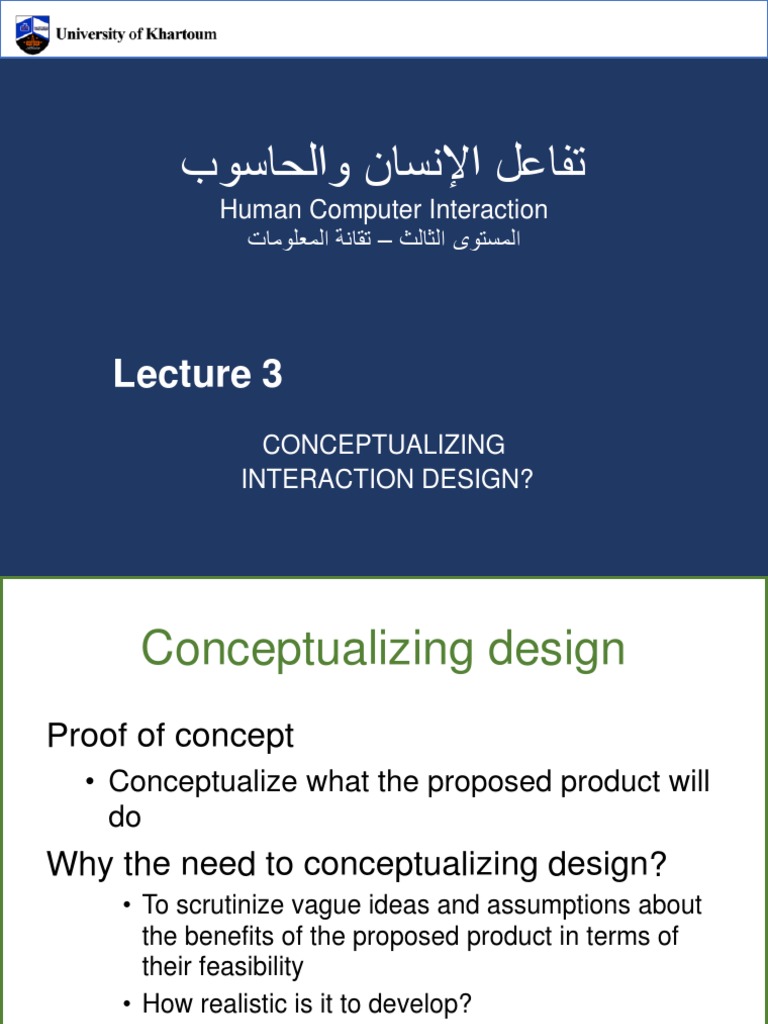 University of Khartoum

تفاعل الإنسان والحاسوب

Human Computer Interaction

المستوى الثالث – تقانة المعلومات

Lecture 3

CONCEPTUALIZING INTERACTION DESIGN?

Conceptualizing design

Proof of concept

• Conceptualize what the proposed product will do

Why the need to conceptualizing design?

• To scrutinize vague ideas and assumptions about the benefits of the proposed product in terms of their feasibility

• How realistic is it to develop?